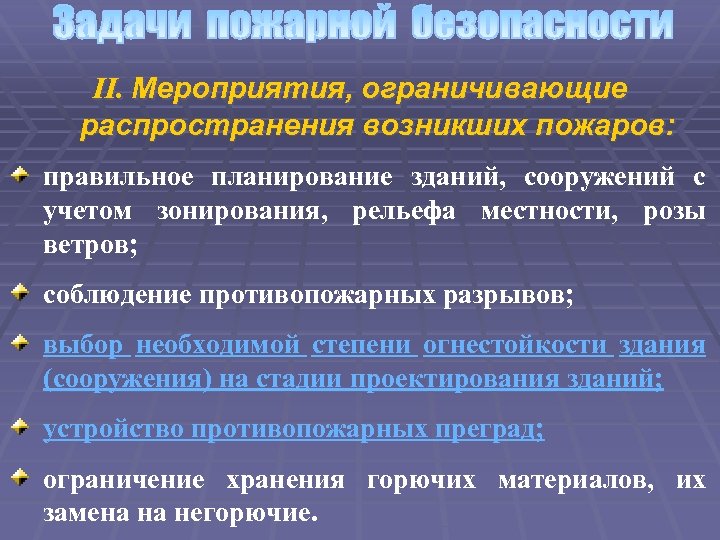 Задачи пожарной безопасности

II. Мероприятия, ограничивающие распространения возникших пожаров:

правильное планирование зданий, сооружений с учетом зонирования, рельефа местности, розы ветров;

соблюдение противопожарных разрывов;

выбор необходимой степени огнестойкости здания (сооружения) на стадии проектирования зданий;

устройство противопожарных преград;

ограничение хранения горючих материалов, их замена на негорючие.